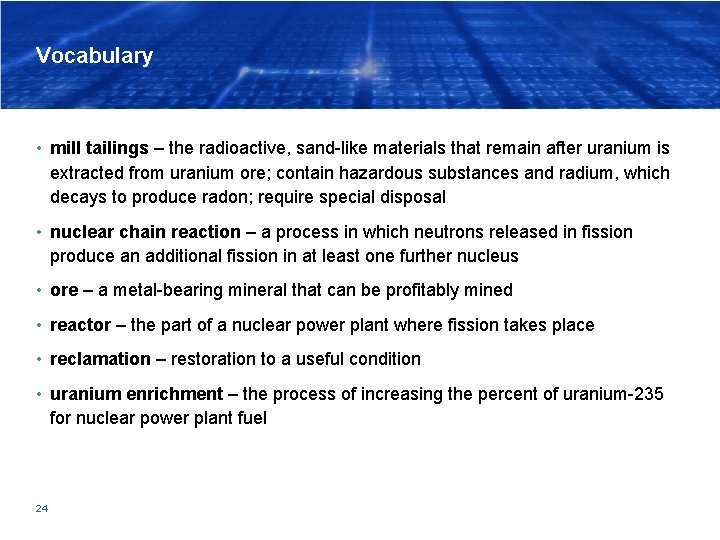 Vocabulary

• mill tailings – the radioactive, sand-like materials that remain after uranium is extracted from uranium ore; contain hazardous substances and radium, which decays to produce radon; require special disposal

• nuclear chain reaction – a process in which neutrons released in fission produce an additional fission in at least one further nucleus

• ore – a metal-bearing mineral that can be profitably mined

• reactor – the part of a nuclear power plant where fission takes place

• reclamation – restoration to a useful condition

• uranium enrichment – the process of increasing the percent of uranium-235 for nuclear power plant fuel

24